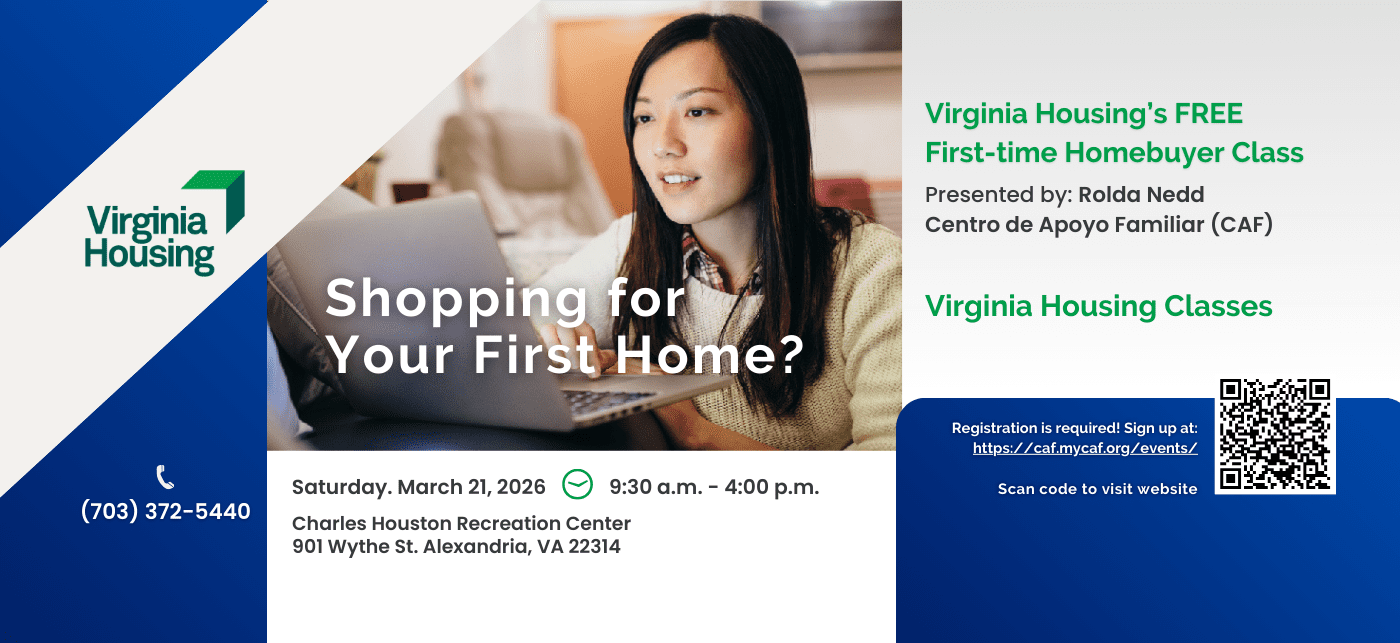 Virginia Housing

(703) 372-5440

Shopping for Your First Home?

Saturday. March 21, 2026 9:30 a.m. - 4:00 p.m.

Charles Houston Recreation Center
901 Wythe St. Alexandria, VA 22314

Virginia Housing's FREE First-time Homebuyer Class

Presented by: Rolda Nedd
Centro de Apoyo Familiar (CAF)

Virginia Housing Classes

Registration is required! Sign up at: https://caf.mycaf.org/events/

Scan code to visit website